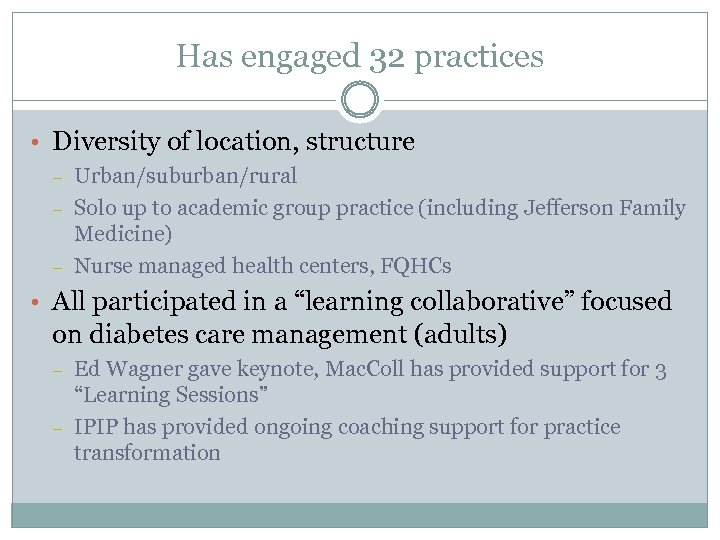 Has engaged 32 practices

• Diversity of location, structure
– Urban/suburban/rural
– Solo up to academic group practice (including Jefferson Family Medicine)
– Nurse managed health centers, FQHCs

• All participated in a “learning collaborative” focused on diabetes care management (adults)
– Ed Wagner gave keynote, MacColl has provided support for 3 “Learning Sessions”
– IPIP has provided ongoing coaching support for practice transformation